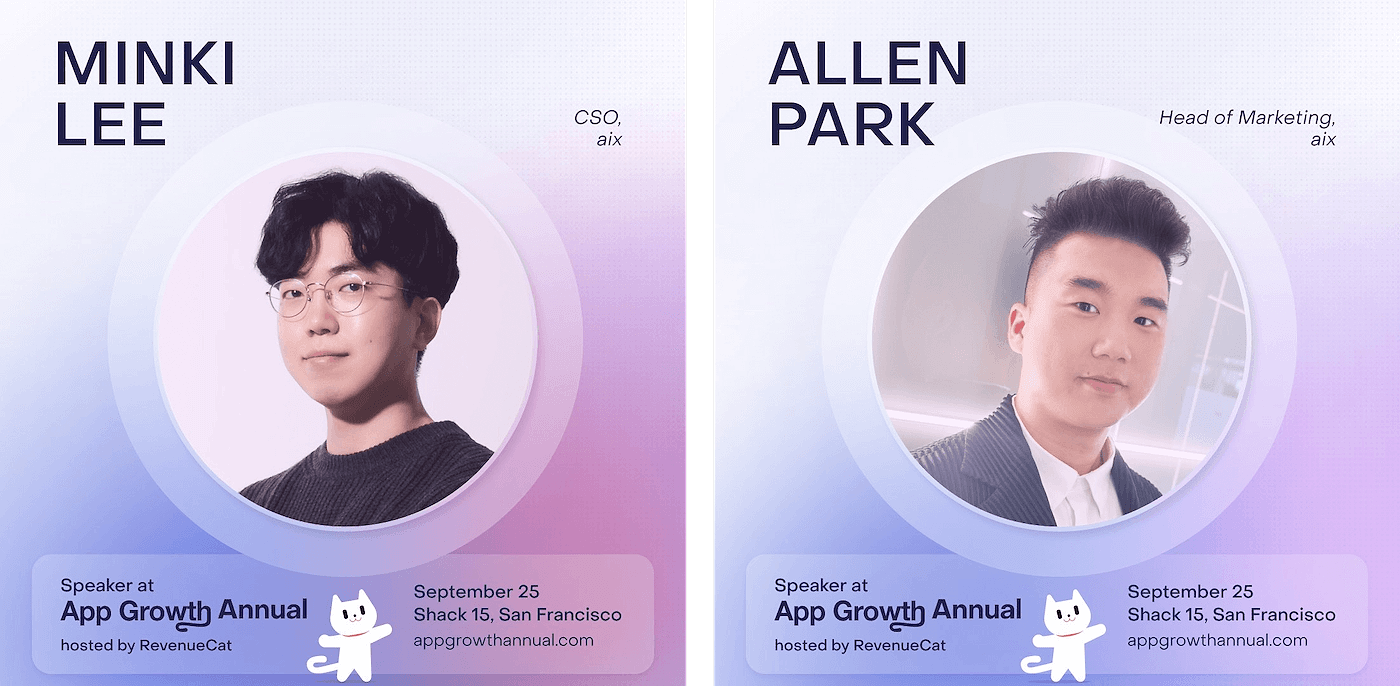 MINKI LEE

CSO, aix

Speaker at
App Growth Annual
hosted by RevenueCat

September 25
Shack 15, San Francisco
appgrowthannual.com

ALLEN PARK

Head of Marketing, aix

Speaker at
App Growth Annual
hosted by RevenueCat

September 25
Shack 15, San Francisco
appgrowthannual.com